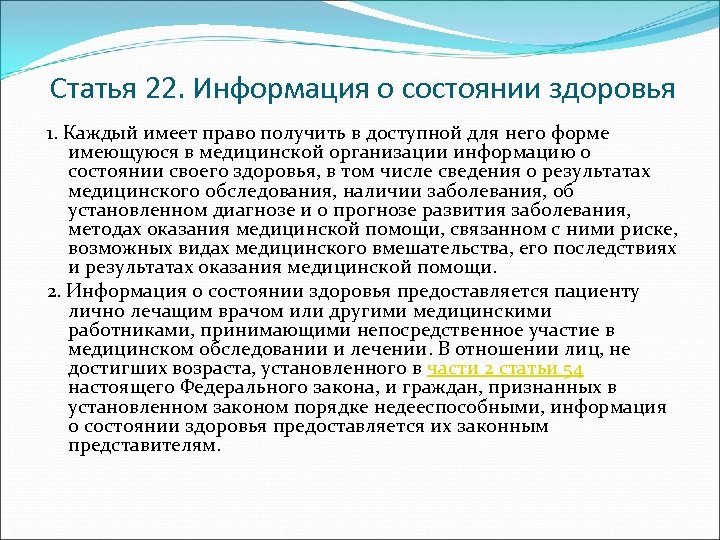 Статья 22. Информация о состоянии здоровья

1. Каждый имеет право получить в доступной для него форме имеющуюся в медицинской организации информацию о состоянии своего здоровья, в том числе сведения о результатах медицинского обследования, наличии заболевания, об установленном диагнозе и о прогнозе развития заболевания, методах оказания медицинской помощи, связанном с ними риске, возможных видах медицинского вмешательства, его последствиях и результатах оказания медицинской помощи.

2. Информация о состоянии здоровья предоставляется пациенту лично лечащим врачом или другими медицинскими работниками, принимающими непосредственное участие в медицинском обследовании и лечении. В отношении лиц, не достигших возраста, установленного в части 2 статьи 54 настоящего Федерального закона, и граждан, признанных в установленном законом порядке недееспособными, информация о состоянии здоровья предоставляется их законным представителям.